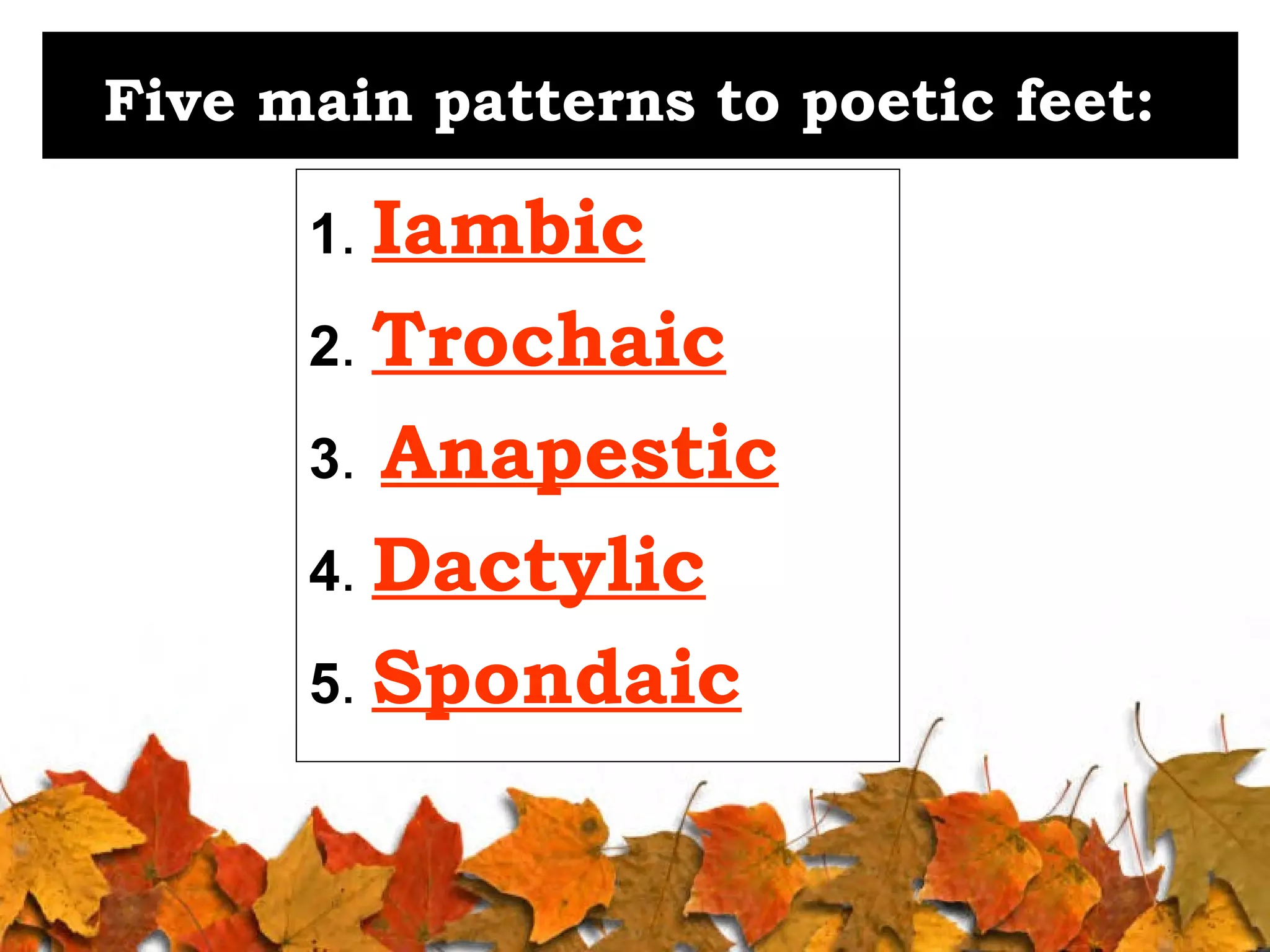 Five main patterns to poetic feet:

1. Iambic
2. Trochaic
3. Anapestic
4. Dactylic
5. Spondaic